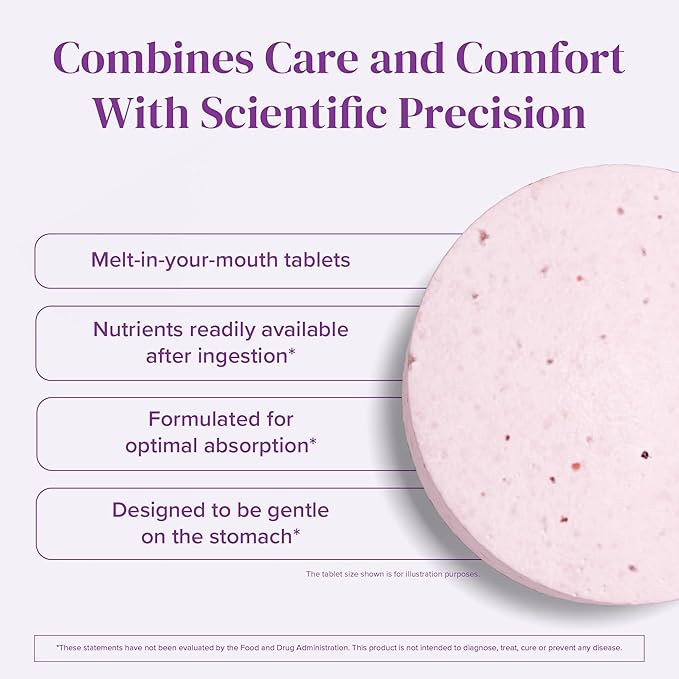 Combines Care and Comfort With Scientific Precision

Melt-in-your-mouth tablets

Nutrients readily available after ingestion*

Formulated for optimal absorption*

Designed to be gentle on the stomach*

The tablet size shown is for illustration purposes.

*These statements have not been evaluated by the Food and Drug Administration. This product is not intended to diagnose, treat, cure or prevent any disease.